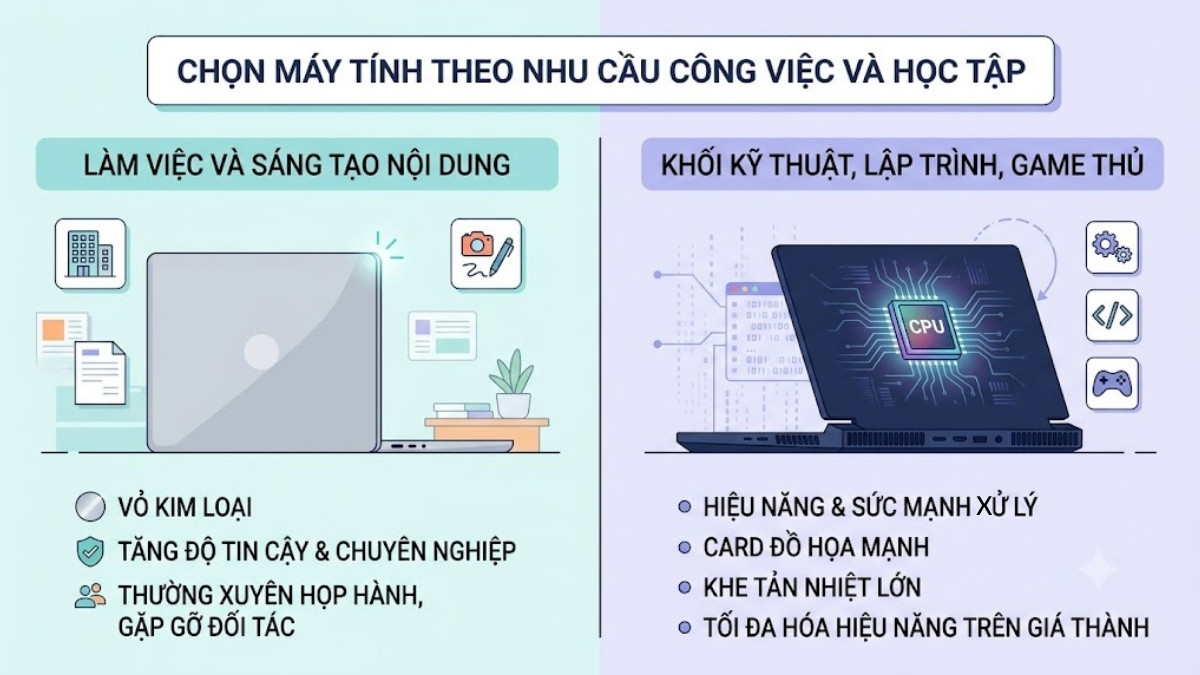 CHỌN MÁY TÍNH THEO NHU CẦU CÔNG VIỆC VÀ HỌC TẬP

LÀM VIỆC VÀ SÁNG TẠO NỘI DUNG

VỎ KIM LOẠI

TĂNG ĐỘ TIN CẬY & CHUYÊN NGHIỆP

THƯỜNG XUYÊN HỌP HÀNH, GẶP GỠ ĐỐI TÁC

KHỐI KỸ THUẬT, LẬP TRÌNH, GAME THỦ

CPU

HIỆU NĂNG & SỨC MẠNH XỬ LÝ

CARD ĐỒ HỌA MẠNH

KHE TẢN NHIỆT LỚN

TỐI ĐA HÓA HIỆU NĂNG TRÊN GIÁ THÀNH